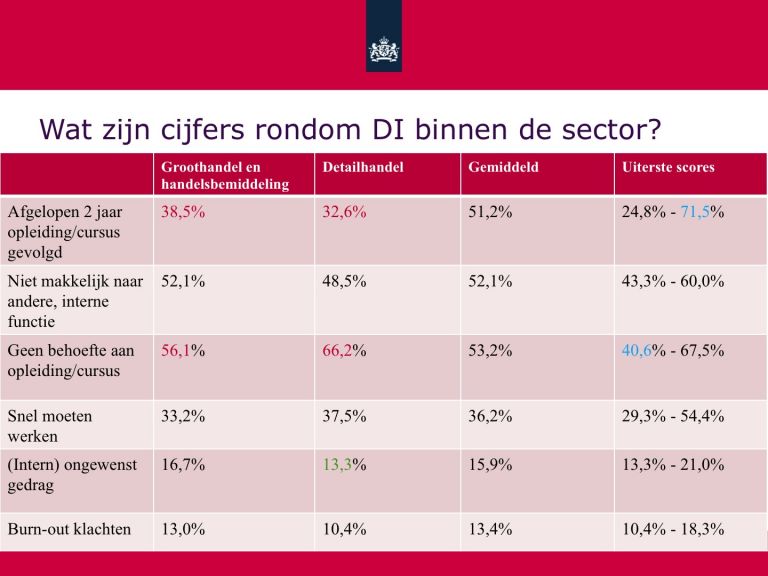 Wat zijn cijfers rondom DI binnen de sector?

| | Groothandel en handelsbemiddeling | Detailhandel | Gemiddeld | Uiterste scores |
|---|---|---|---|---|
| Afgelopen 2 jaar opleiding/cursus gevolgd | 38,5% | 32,6% | 51,2% | 24,8% - 71,5% |
| Niet makkelijk naar andere, interne functie | 52,1% | 48,5% | 52,1% | 43,3% - 60,0% |
| Geen behoefte aan opleiding/cursus | 56,1% | 66,2% | 53,2% | 40,6% - 67,5% |
| Snel moeten werken | 33,2% | 37,5% | 36,2% | 29,3% - 54,4% |
| (Intern) ongewenst gedrag | 16,7% | 13,3% | 15,9% | 13,3% - 21,0% |
| Burn-out klachten | 13,0% | 10,4% | 13,4% | 10,4% - 18,3% |